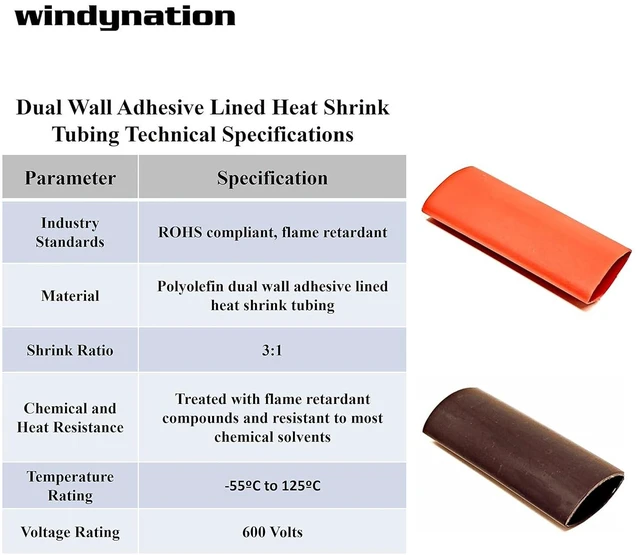 windynation

Dual Wall Adhesive Lined Heat Shrink Tubing Technical Specifications

| Parameter | Specification |
|---|---|
| Industry Standards | ROHS compliant, flame retardant |
| Material | Polyolefin dual wall adhesive lined heat shrink tubing |
| Shrink Ratio | 3:1 |
| Chemical and Heat Resistance | Treated with flame retardant compounds and resistant to most chemical solvents |
| Temperature Rating | -55ºC to 125ºC |
| Voltage Rating | 600 Volts |